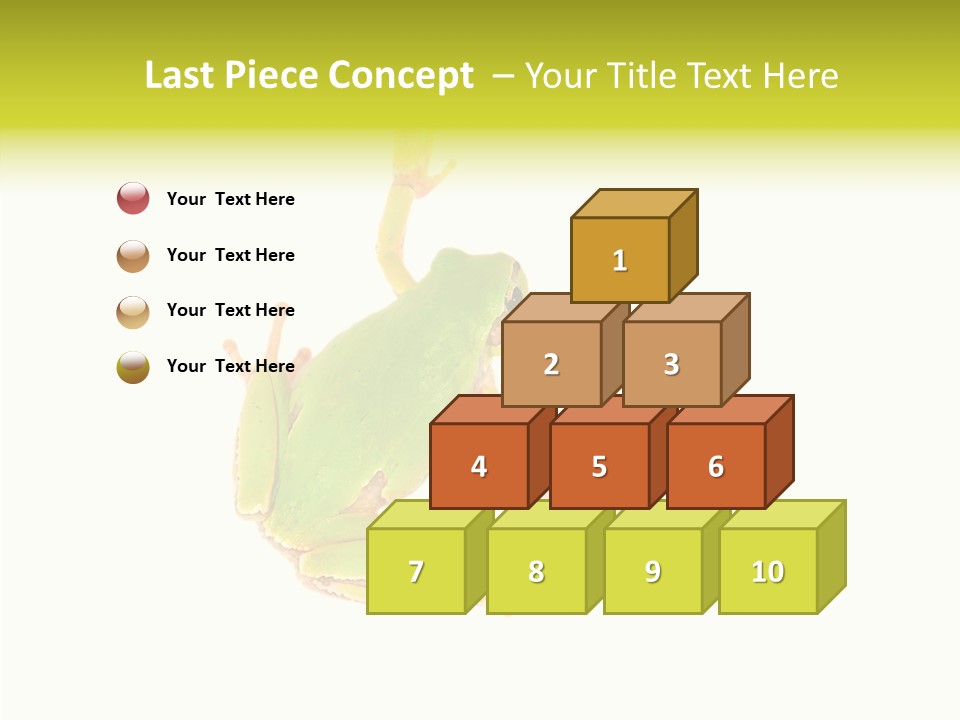 Last Piece Concept – Your Title Text Here

Your Text Here

Your Text Here

Your Text Here

Your Text Here

1

2 3

4 5 6

7 8 9 10